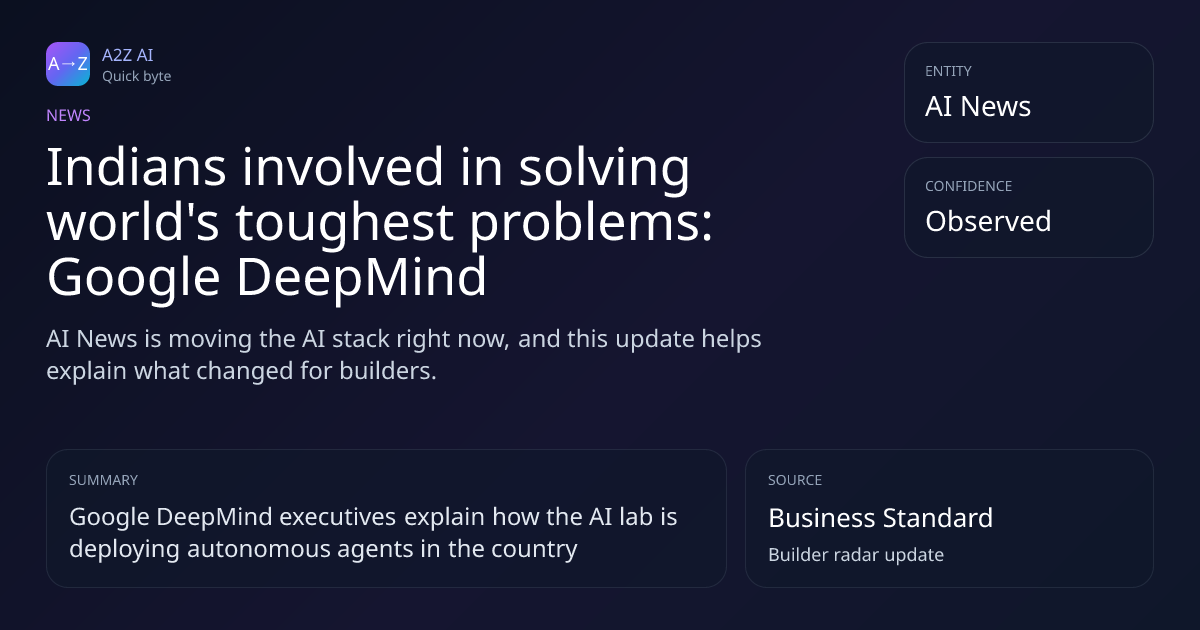 A→Z
A2Z AI
Quick byte

NEWS

Indians involved in solving world's toughest problems: Google DeepMind

AI News is moving the AI stack right now, and this update helps explain what changed for builders.

ENTITY
AI News

CONFIDENCE
Observed

SUMMARY
Google DeepMind executives explain how the AI lab is deploying autonomous agents in the country

SOURCE
Business Standard
Builder radar update